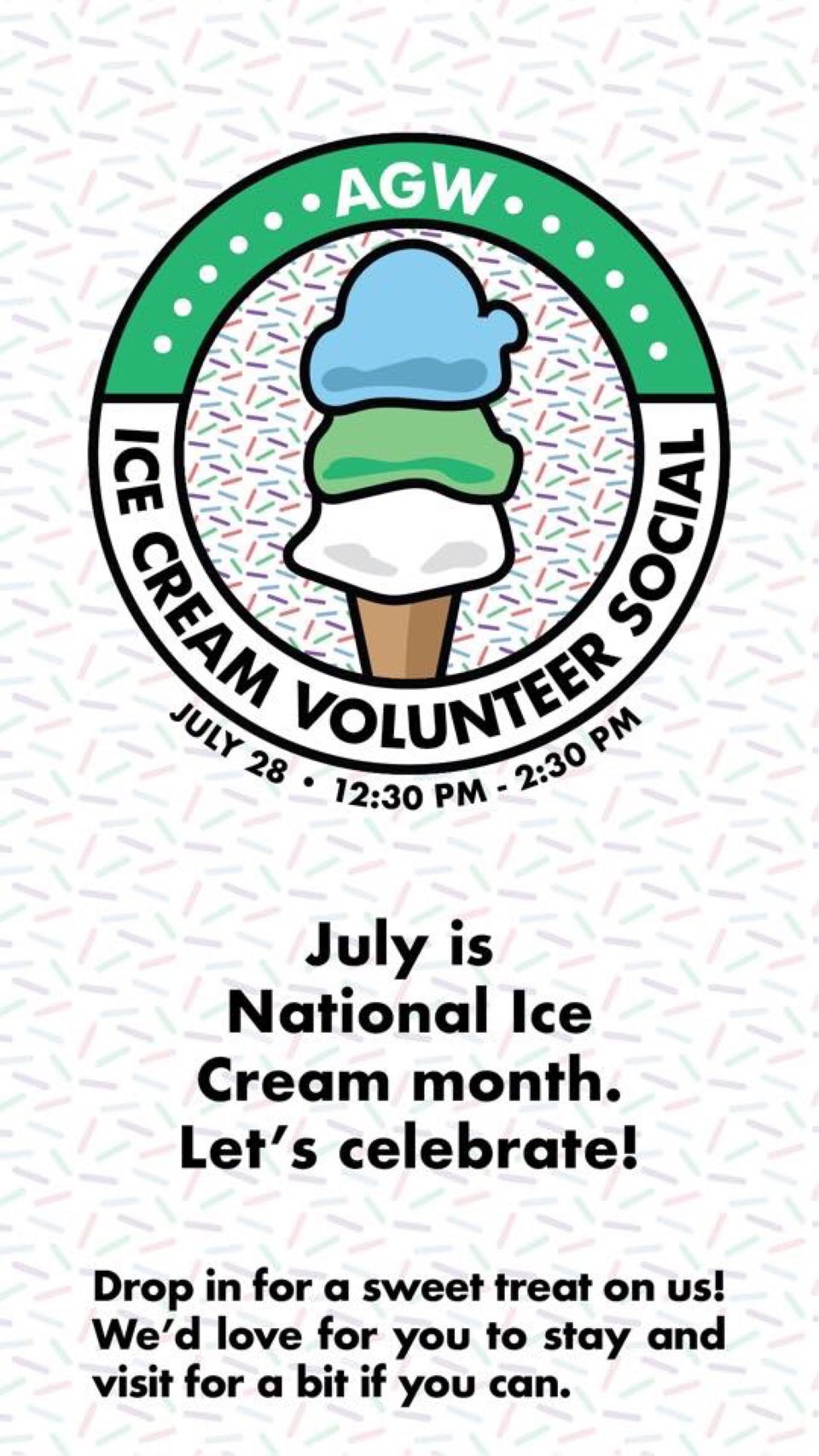 AGW

ICE CREAM VOLUNTEER SOCIAL

JULY 28 • 12:30 PM - 2:30 PM

July is National Ice Cream month. Let's celebrate!

Drop in for a sweet treat on us! We'd love for you to stay and visit for a bit if you can.